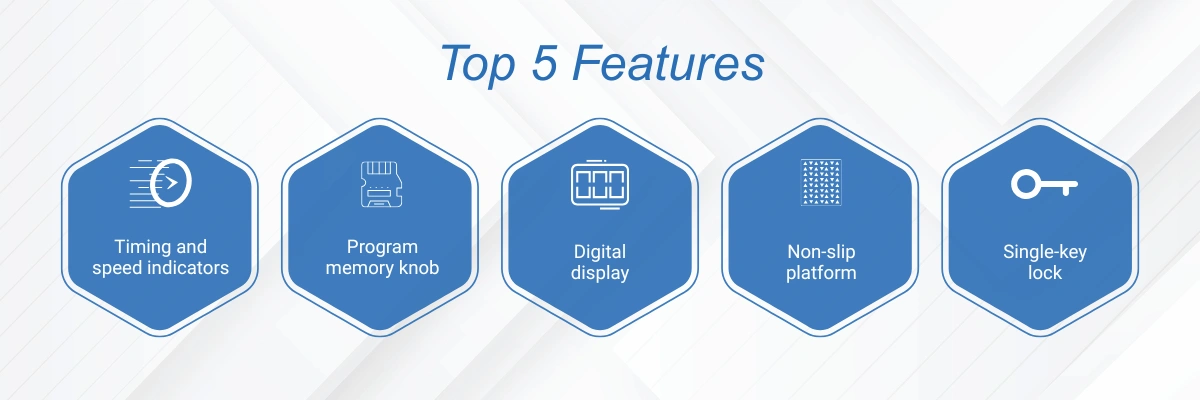 Top 5 Features

Timing and speed indicators

Program memory knob

Digital display

Non-slip platform

Single-key lock